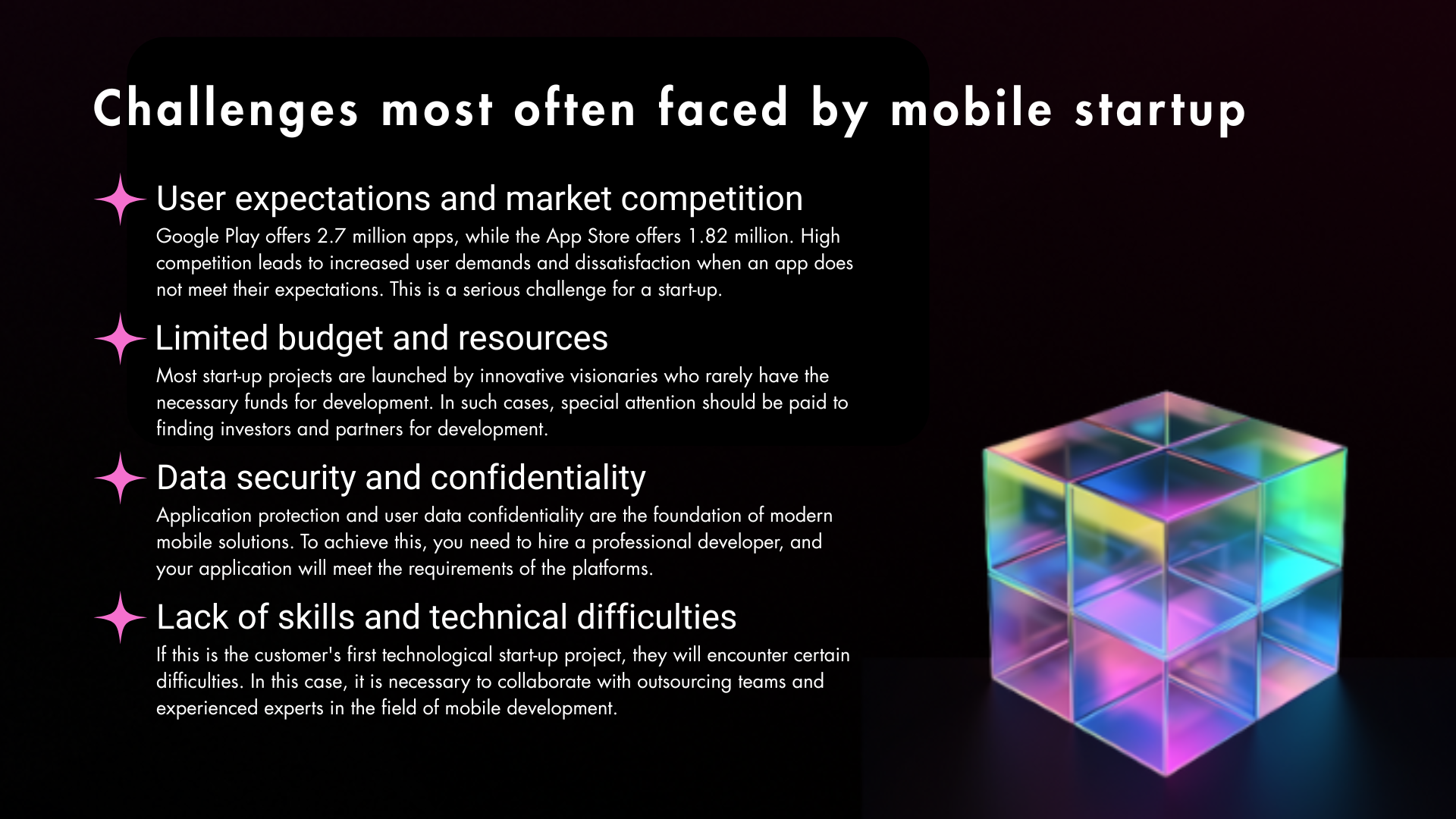 Challenges most often faced by mobile startup

User expectations and market competition

Google Play offers 2.7 million apps, while the App Store offers 1.82 million. High competition leads to increased user demands and dissatisfaction when an app does not meet their expectations. This is a serious challenge for a start-up.

Limited budget and resources

Most start-up projects are launched by innovative visionaries who rarely have the necessary funds for development. In such cases, special attention should be paid to finding investors and partners for development.

Data security and confidentiality

Application protection and user data confidentiality are the foundation of modern mobile solutions. To achieve this, you need to hire a professional developer, and your application will meet the requirements of the platforms.

Lack of skills and technical difficulties

If this is the customer's first technological start-up project, they will encounter certain difficulties. In this case, it is necessary to collaborate with outsourcing teams and experienced experts in the field of mobile development.